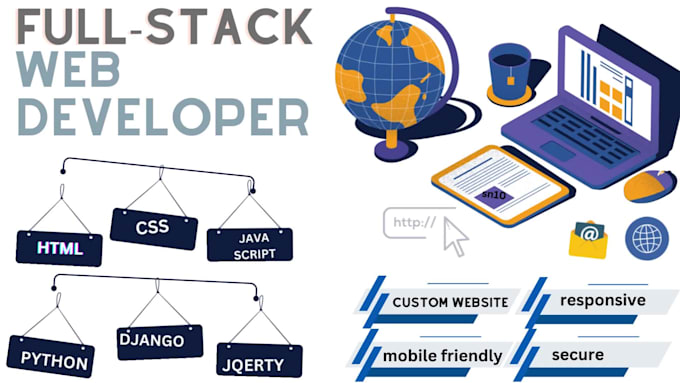 FULL-STACK
WEB
DEVELOPER

HTML
CSS
JAVA SCRIPT
PYTHON
DJANGO
JQERTY

sn10

http://

@

CUSTOM WEBSITE
responsive
mobile friendly
secure